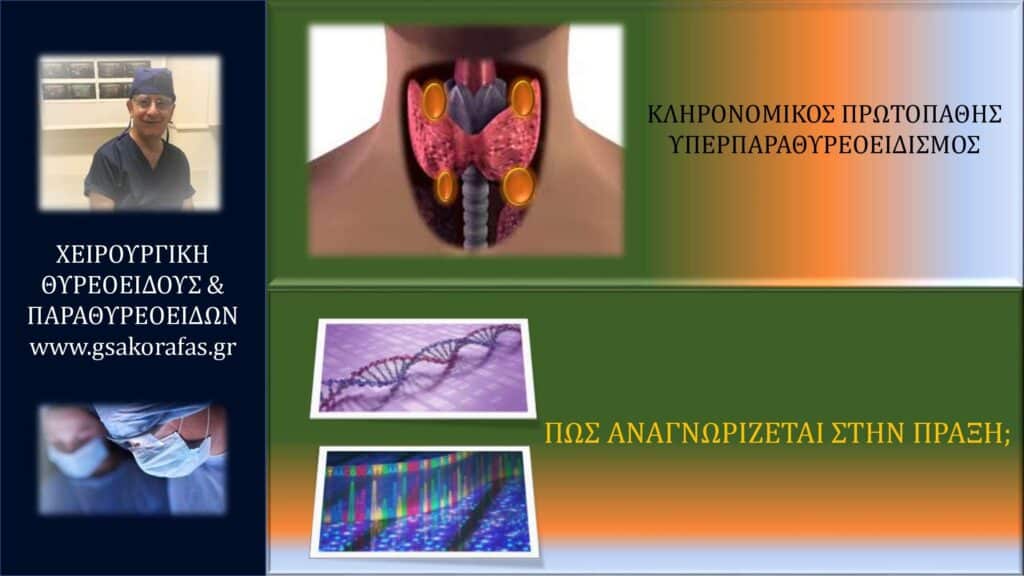 ΧΕΙΡΟΥΡΓΙΚΗ ΘΥΡΕΟΕΙΔΟΥΣ & ΠΑΡΑΘΥΡΕΟΕΙΔΩΝ
www.gsakorafas.gr

ΚΛΗΡΟΝΟΜΙΚΟΣ ΠΡΩΤΟΠΑΘΗΣ ΥΠΕΡΠΑΡΑΘΥΡΕΟΕΙΔΙΣΜΟΣ

ΠΩΣ ΑΝΑΓΝΩΡΙΖΕΤΑΙ ΣΤΗΝ ΠΡΑΞΗ;